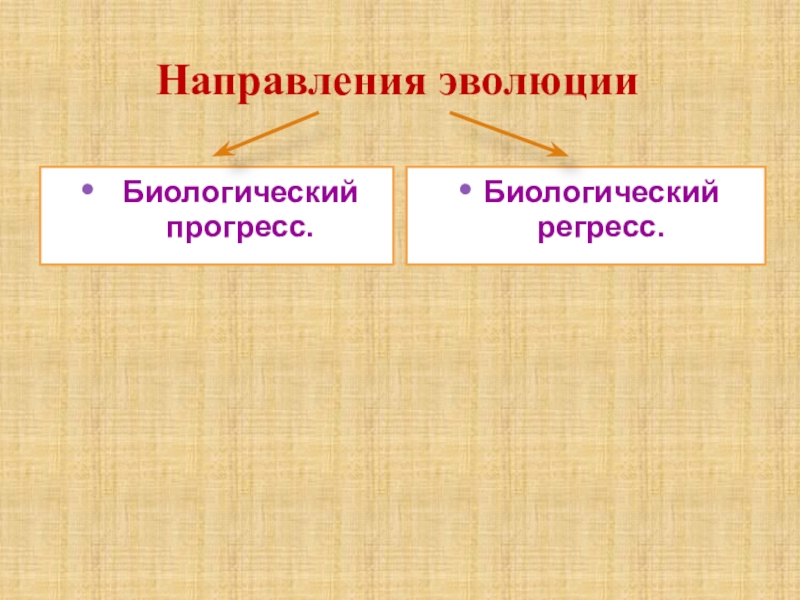 Направления эволюции

• Биологический прогресс.

• Биологический регресс.